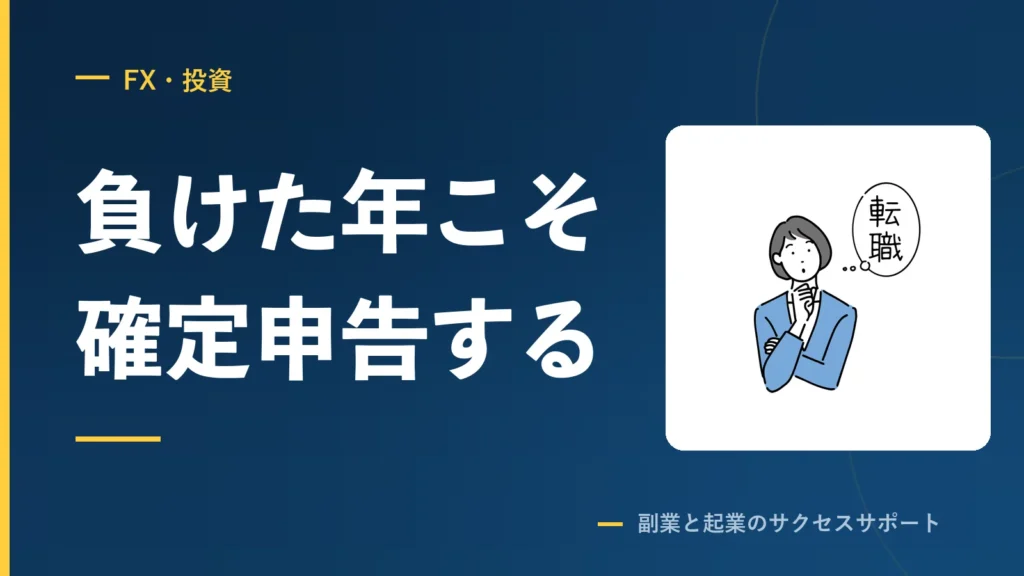 FX・投資

負けた年こそ確定申告する

転職

副業と起業のサクセスサポート